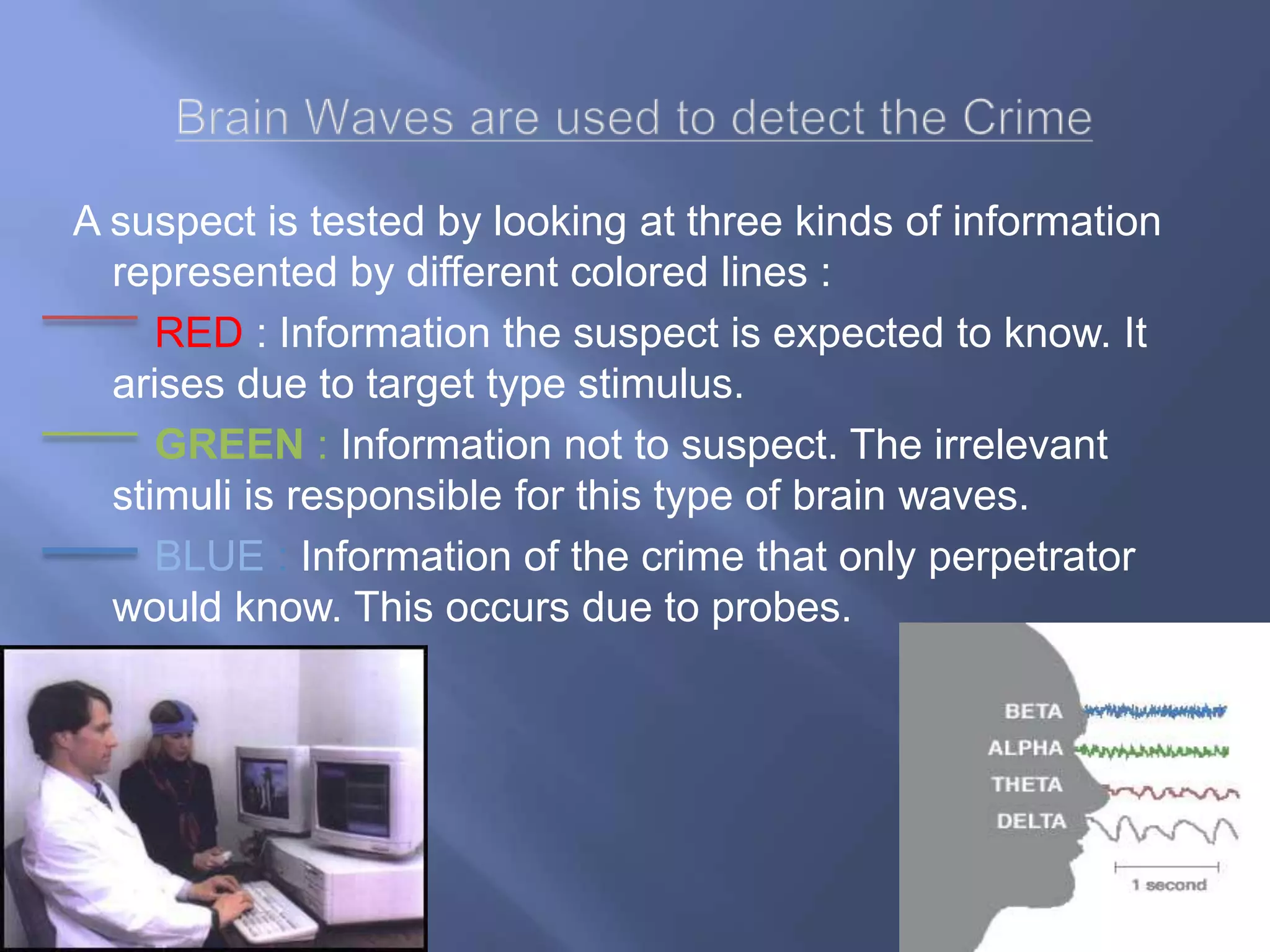 Brain Waves are used to detect the Crime

A suspect is tested by looking at three kinds of information represented by different colored lines :

RED : Information the suspect is expected to know. It arises due to target type stimulus.

GREEN : Information not to suspect. The irrelevant stimuli is responsible for this type of brain waves.

BLUE : Information of the crime that only perpetrator would know. This occurs due to probes.

BETA
ALPHA
THETA
DELTA
1 second